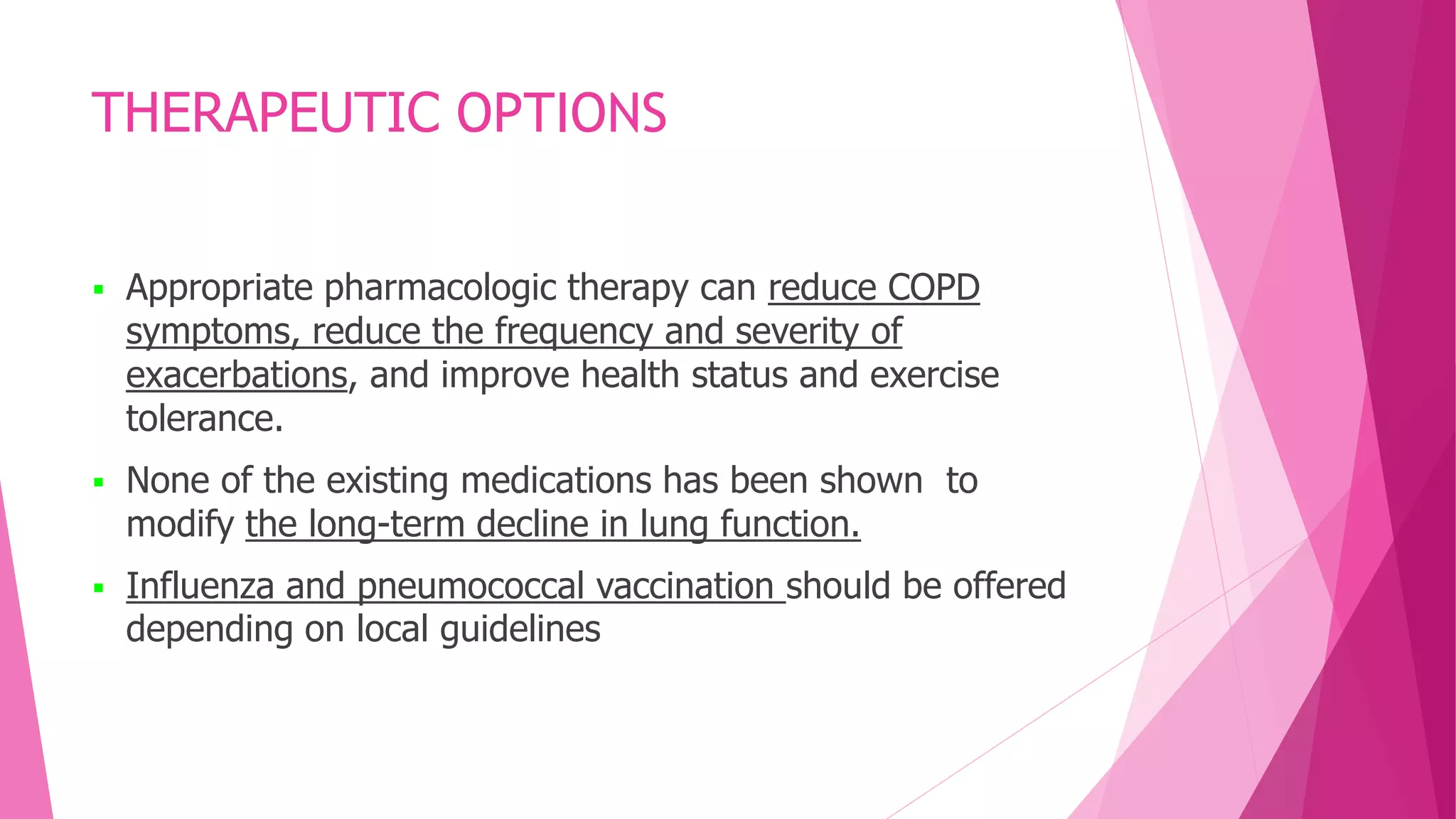 THERAPEUTIC OPTIONS

▪ Appropriate pharmacologic therapy can reduce COPD symptoms, reduce the frequency and severity of exacerbations, and improve health status and exercise tolerance.

▪ None of the existing medications has been shown to modify the long-term decline in lung function.

▪ Influenza and pneumococcal vaccination should be offered depending on local guidelines